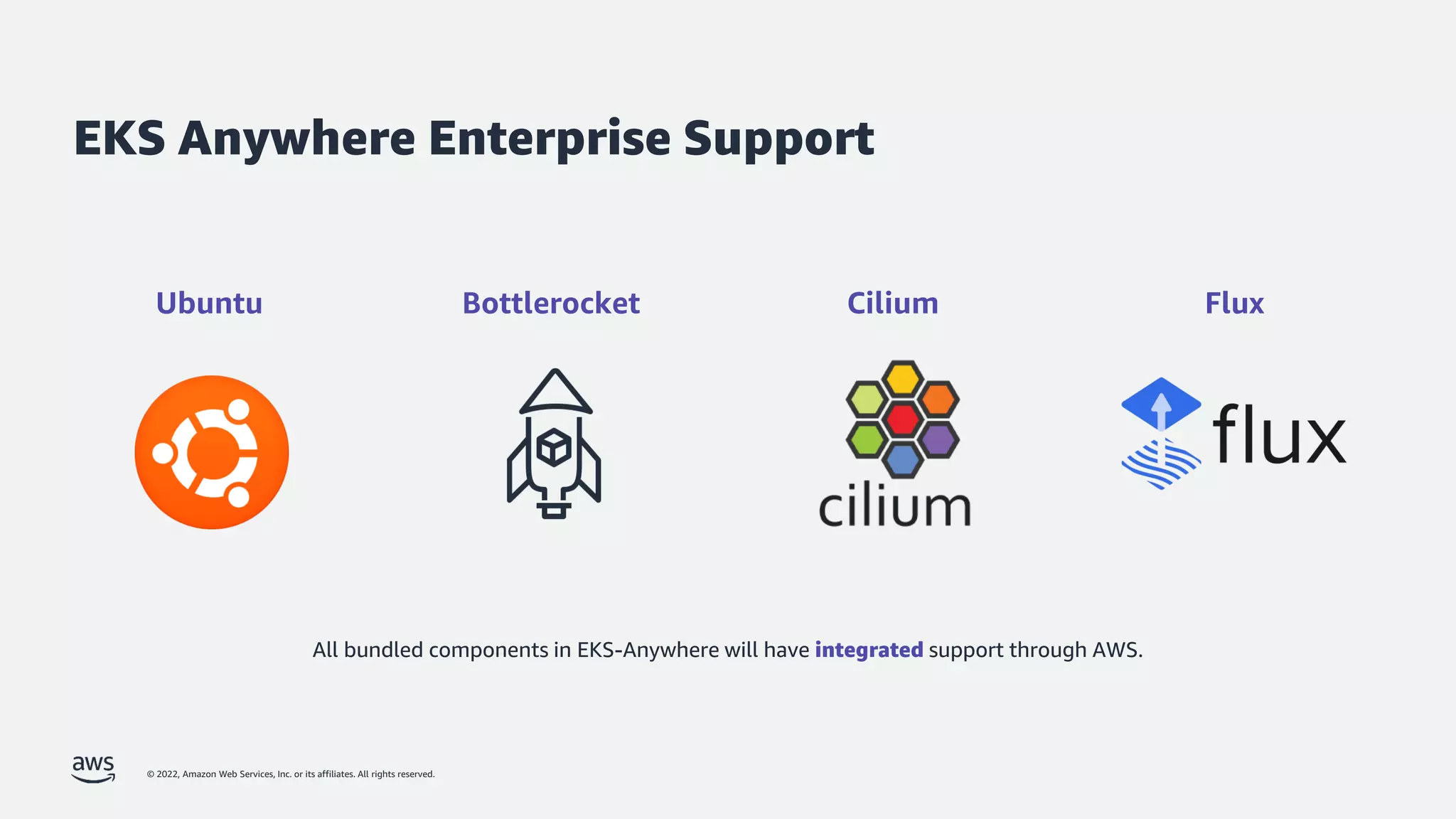 EKS Anywhere Enterprise Support

Ubuntu

Bottlerocket

Cilium

cilium

Flux

flux

All bundled components in EKS-Anywhere will have integrated support through AWS.

aws

© 2022, Amazon Web Services, Inc. or its affiliates. All rights reserved.